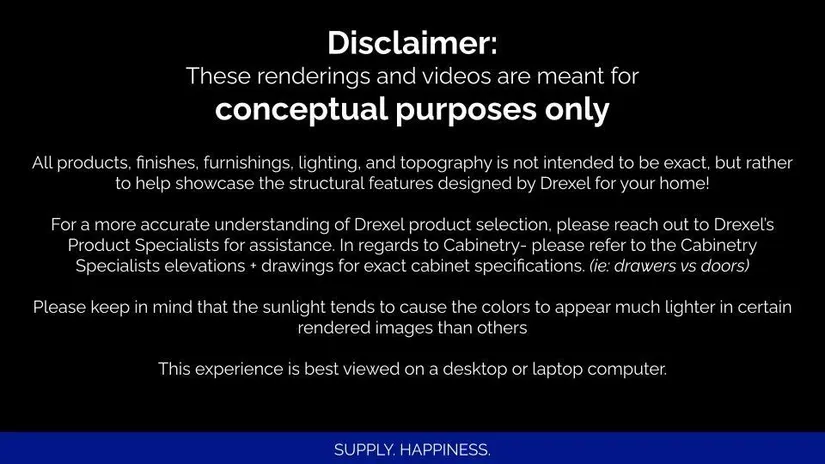 Disclaimer:
These renderings and videos are meant for
conceptual purposes only

All products, finishes, furnishings, lighting, and topography is not intended to be exact, but rather to help showcase the structural features designed by Drexel for your home!

For a more accurate understanding of Drexel product selection, please reach out to Drexel's Product Specialists for assistance. In regards to Cabinetry- please refer to the Cabinetry Specialists elevations + drawings for exact cabinet specifications. (ie: drawers vs doors)

Please keep in mind that the sunlight tends to cause the colors to appear much lighter in certain rendered images than others

This experience is best viewed on a desktop or laptop computer.

SUPPLY. HAPPINESS.